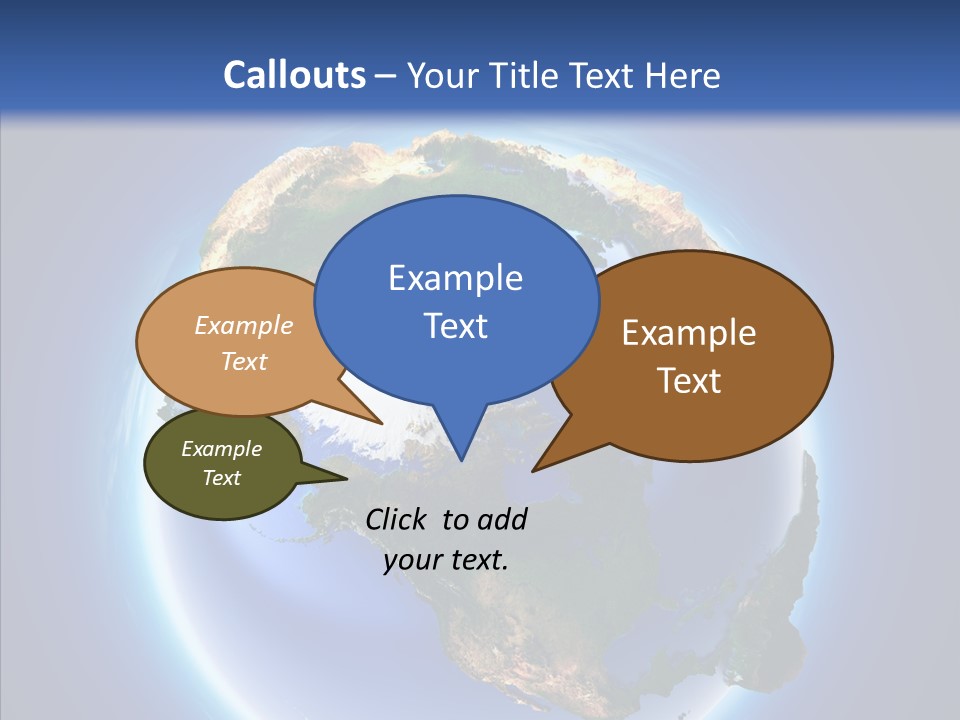 Callouts – Your Title Text Here

Example Text

Example Text

Example Text

Example Text

Click to add your text.